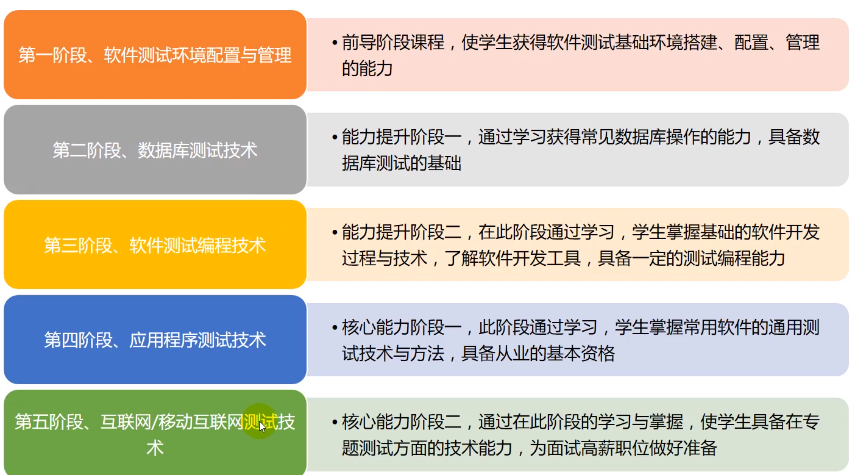 第一阶段、软件测试环境配置与管理

• 前导阶段课程，使学生获得软件测试基础环境搭建、配置、管理的能力

第二阶段、数据库测试技术

• 能力提升阶段一，通过学习获得常见数据库操作的能力，具备数据库测试的基础

第三阶段、软件测试编程技术

• 能力提升阶段二，在此阶段通过学习，学生掌握基础的软件开发过程与技术，了解软件开发工具，具备一定的测试编程能力

第四阶段、应用程序测试技术

• 核心能力阶段一，此阶段通过学习，学生掌握常用软件的通用测试技术与方法，具备从业的基本资格

第五阶段、互联网/移动互联网测试技术

• 核心能力阶段二，通过在此阶段的学习与掌握，使学生具备在专题测试方面的技术能力，为面试高薪职位做好准备